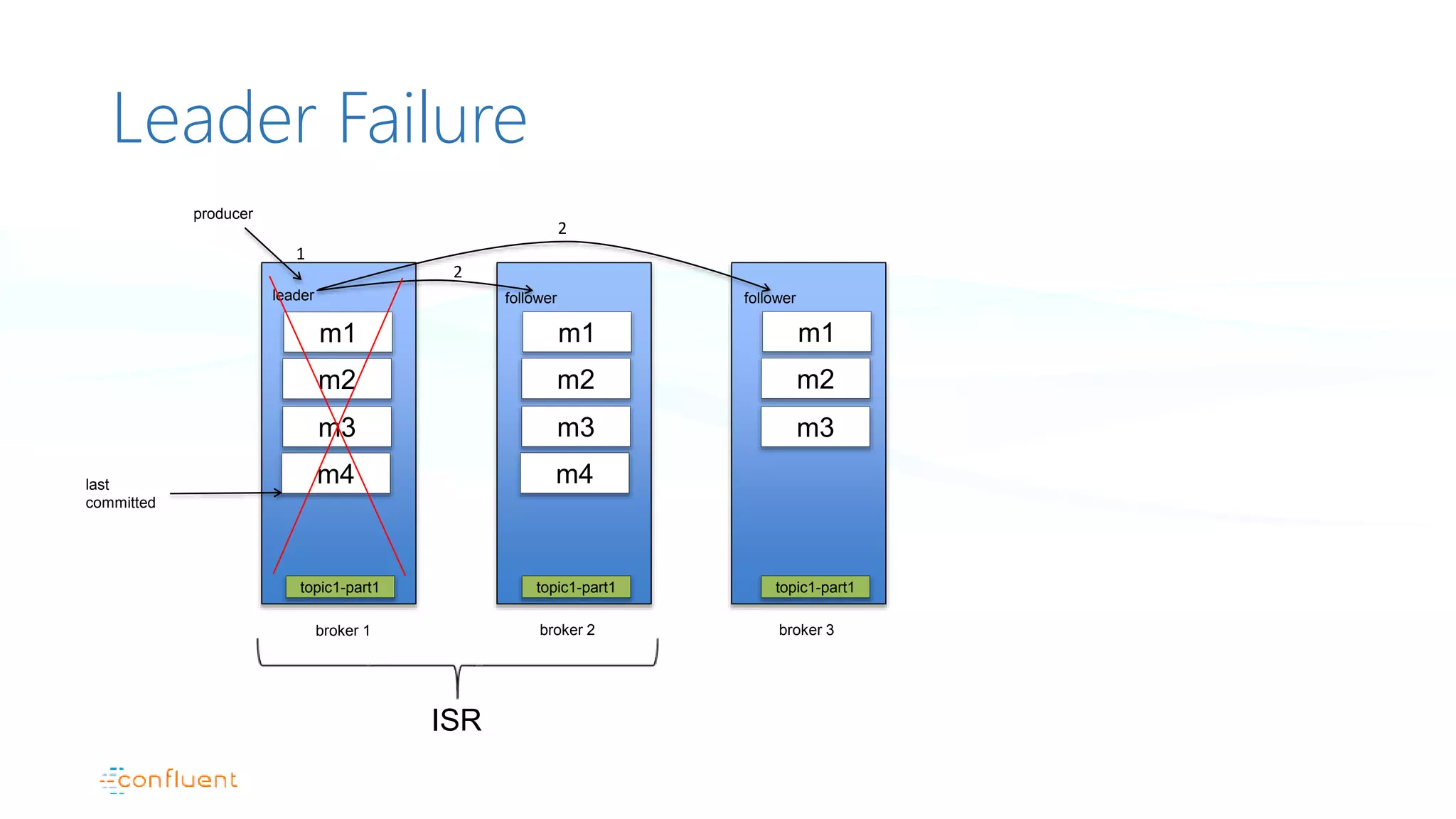 Leader Failure

producer

1

2

2

leader

m1

m2

m3

m4

topic1-part1

broker 1

follower

m1

m2

m3

m4

topic1-part1

broker 2

follower

m1

m2

m3

topic1-part1

broker 3

last committed

ISR

confluent